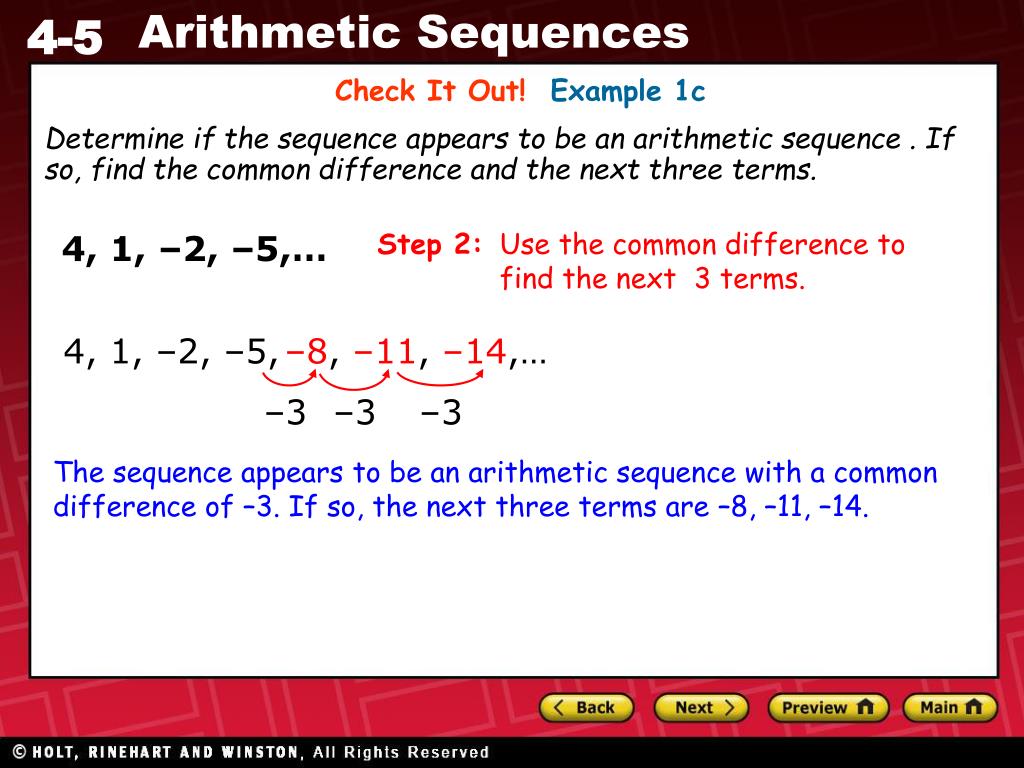 4-5 Arithmetic Sequences

Check It Out! Example 1c

Determine if the sequence appears to be an arithmetic sequence . If so, find the common difference and the next three terms.

4, 1, –2, –5,...

Step 2: Use the common difference to find the next 3 terms.

4, 1, –2, –5, –8, –11, –14,...

–3 –3 –3

The sequence appears to be an arithmetic sequence with a common difference of –3. If so, the next three terms are –8, –11, –14.

Back Next Preview Main

© HOLT, RINEHART AND WINSTON, All Rights Reserved